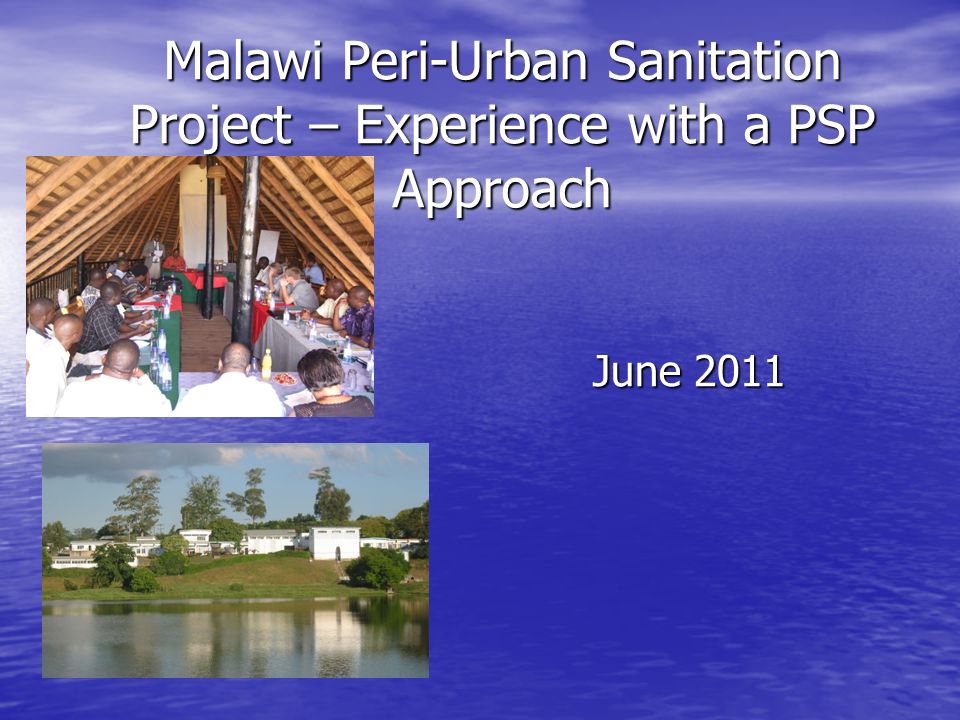 Malawi Peri-Urban Sanitation Project – Experience with a PSP Approach

June 2011